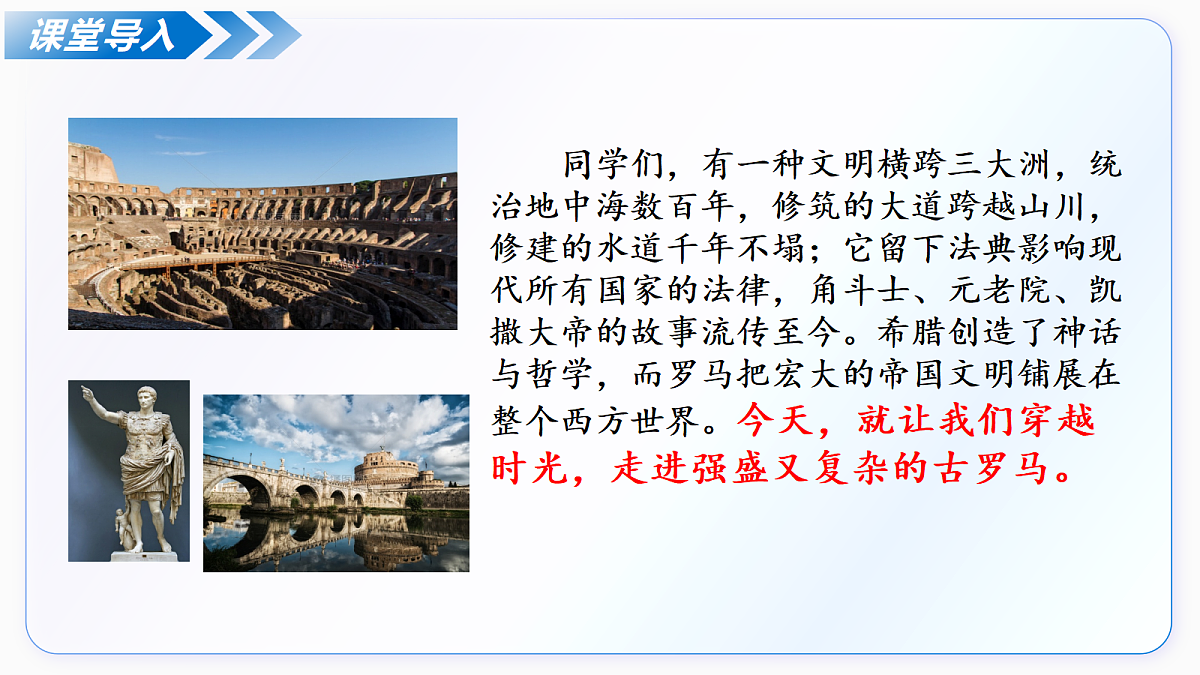 课堂导入

同学们，有一种文明横跨三大洲，统治地中海数百年，修筑的大道跨越山川，修建的水道千年不塌；它留下法典影响现代所有国家的法律，角斗士、元老院、凯撒大帝的故事流传至今。希腊创造了神话与哲学，而罗马把宏大的帝国文明铺展在整个西方世界。今天，就让我们穿越时光，走进强盛又复杂的古罗马。